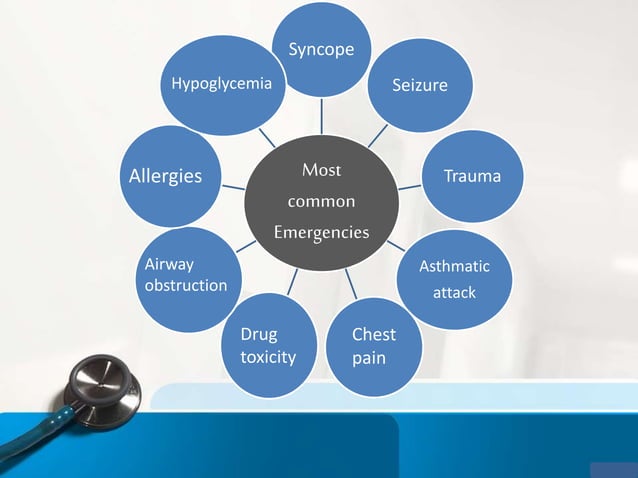 Most common Emergencies

Syncope

Seizure

Trauma

Asthmatic attack

Chest pain

Drug toxicity

Airway obstruction

Allergies

Hypoglycemia